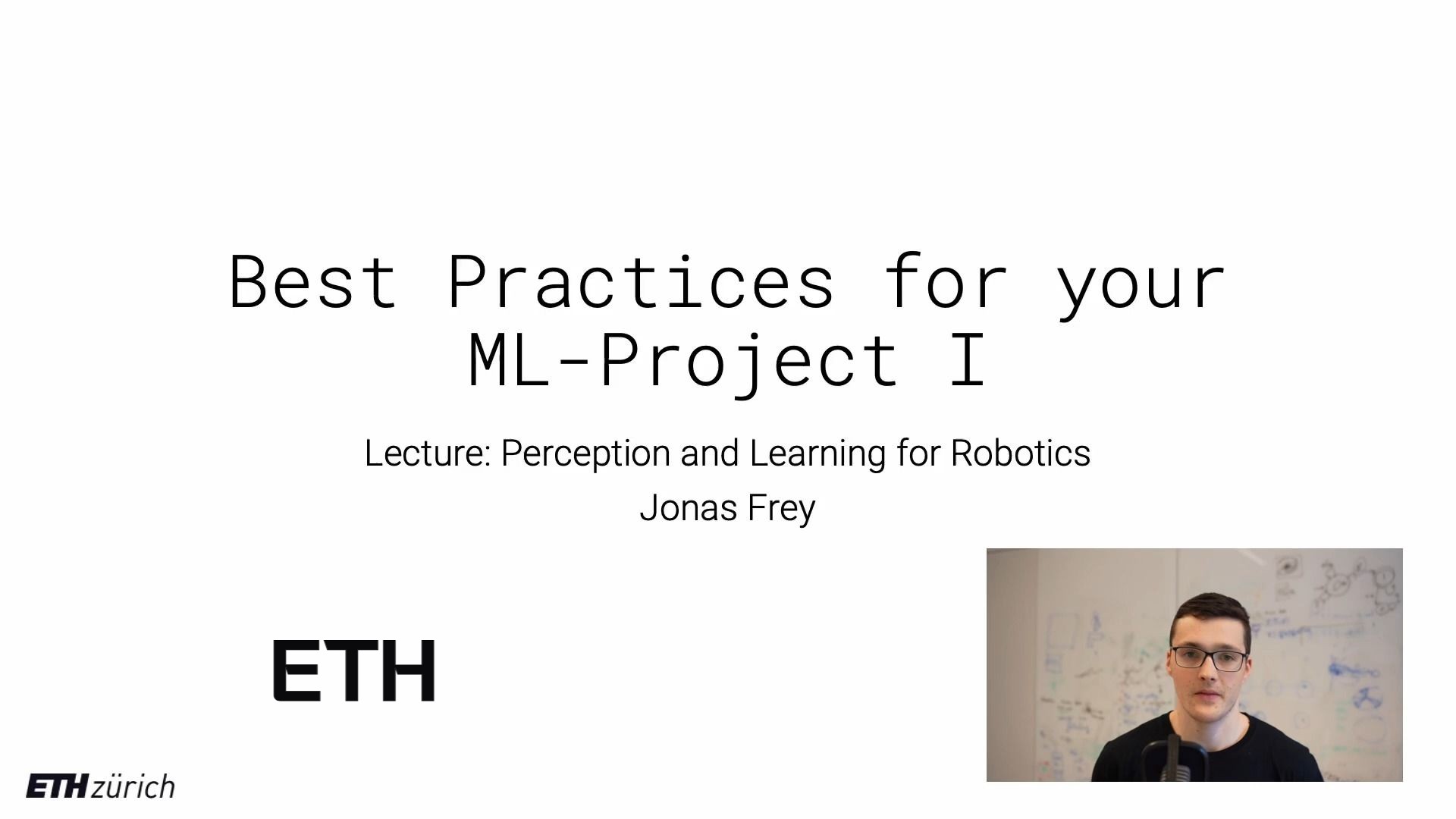 Best Practices for your ML-Project I

Lecture: Perception and Learning for Robotics

Jonas Frey

ETH

ETH zürich